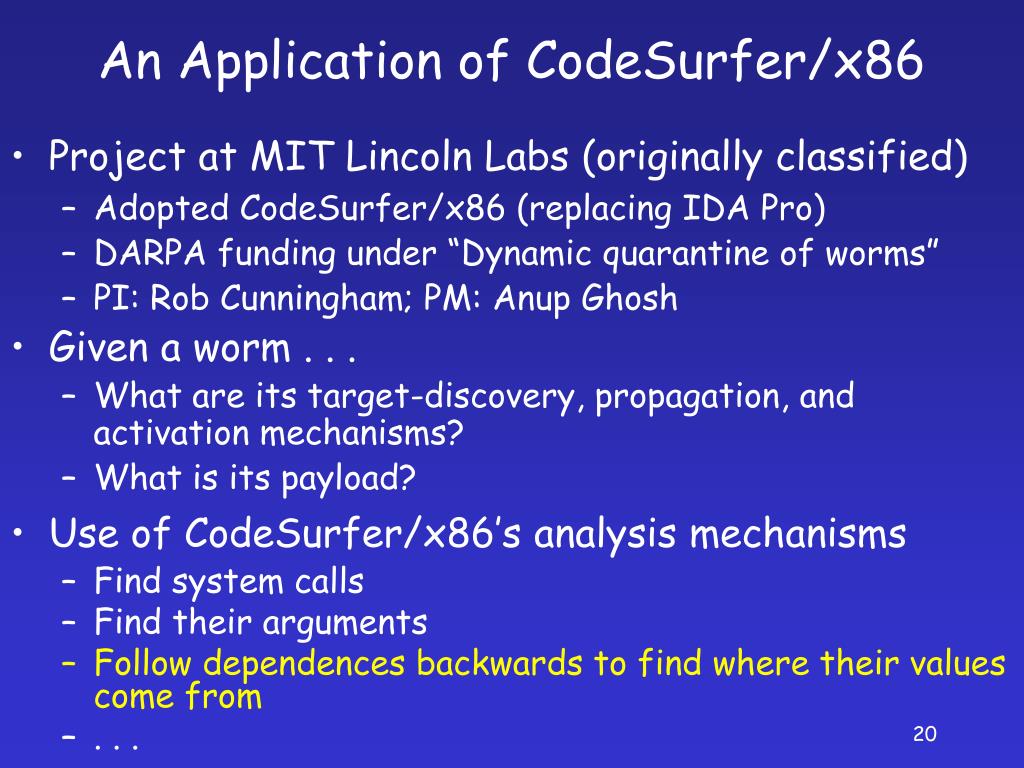 An Application of CodeSurfer/x86

• Project at MIT Lincoln Labs (originally classified)
– Adopted CodeSurfer/x86 (replacing IDA Pro)
– DARPA funding under “Dynamic quarantine of worms”
– PI: Rob Cunningham; PM: Anup Ghosh

• Given a worm . . .
– What are its target-discovery, propagation, and activation mechanisms?
– What is its payload?

• Use of CodeSurfer/x86’s analysis mechanisms
– Find system calls
– Find their arguments
– Follow dependences backwards to find where their values come from
– . . .

20